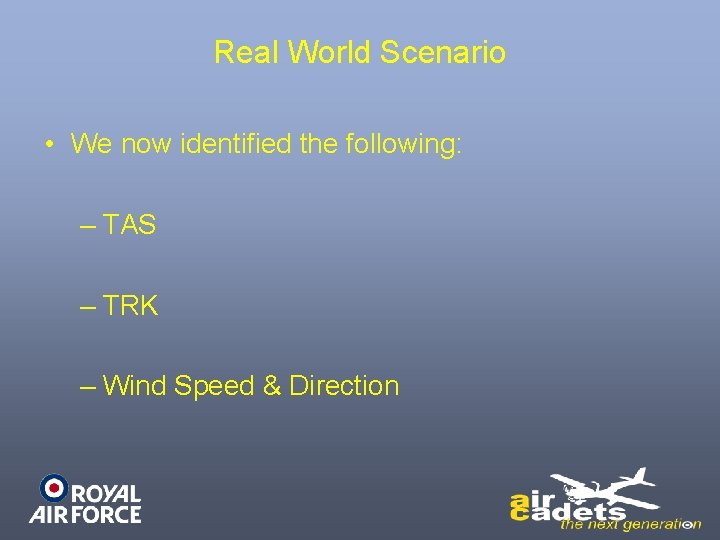 Real World Scenario

• We now identified the following:

– TAS

– TRK

– Wind Speed & Direction

ROYAL AIR FORCE

air cadets
the next generation